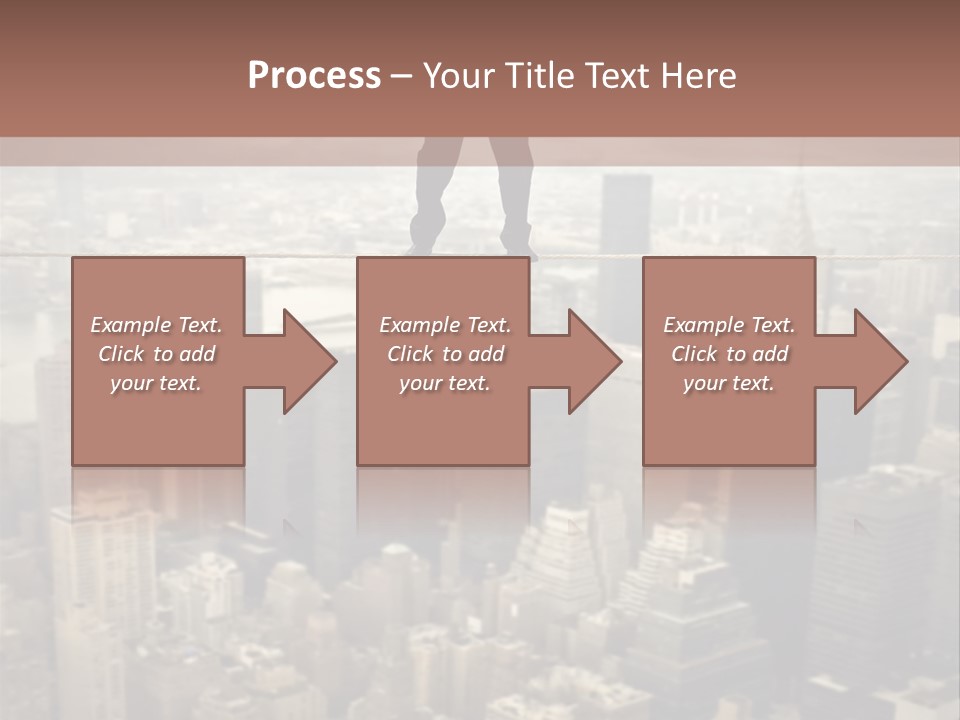 Process – Your Title Text Here

Example Text. Click to add your text.

Example Text. Click to add your text.

Example Text. Click to add your text.